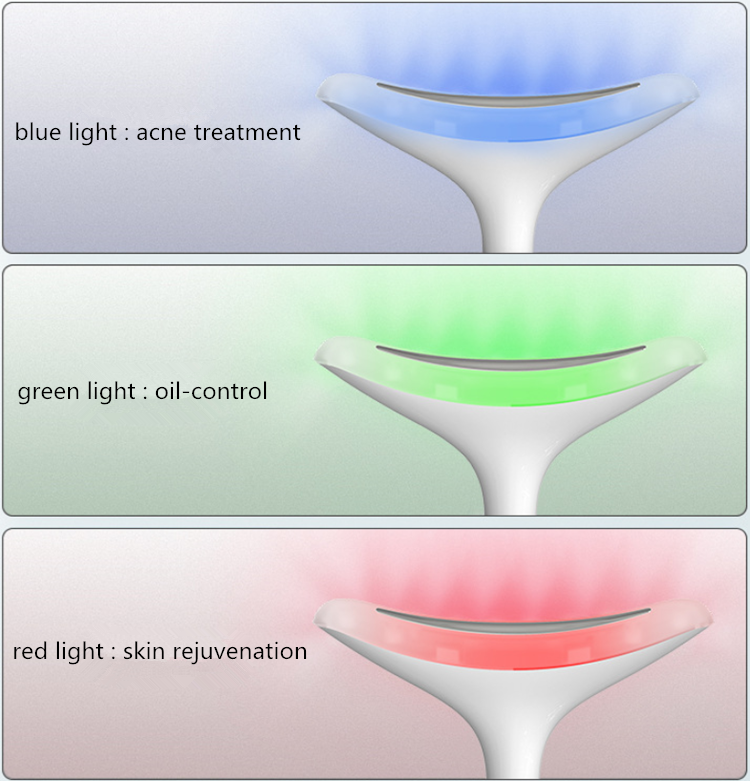 blue light : acne treatment

green light : oil-control

red light : skin rejuvenation